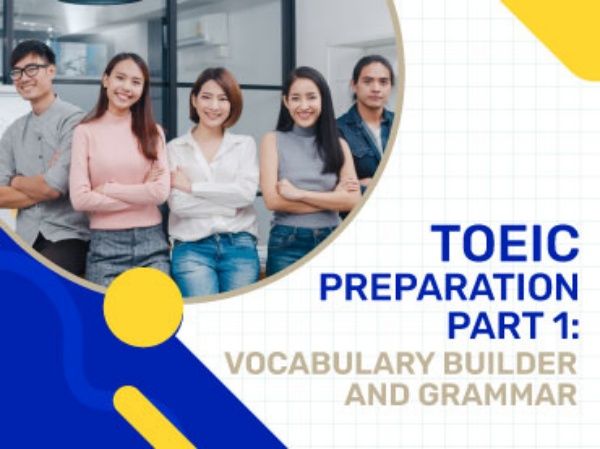 TOEIC
PREPARATION
PART 1:
VOCABULARY BUILDER
AND GRAMMAR